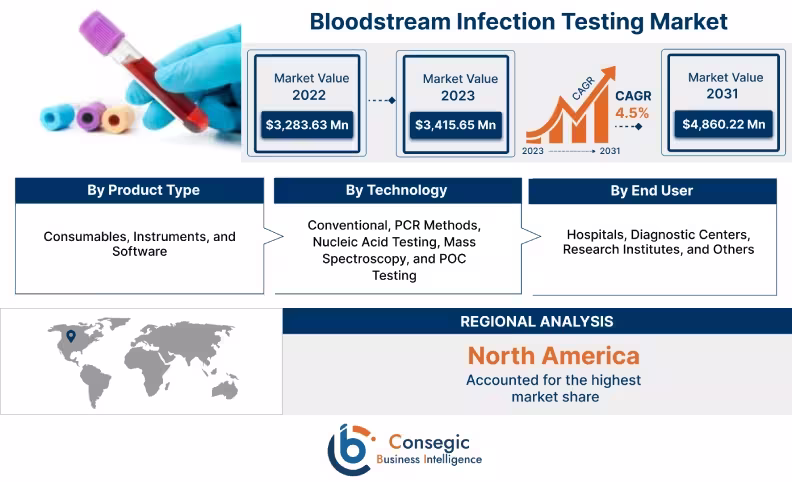 Bloodstream Infection Testing Market

Market Value 2022
$3,283.63 Mn

Market Value 2023
$3,415.65 Mn

CAGR
CAGR 4.5%
2023 2031

Market Value 2031
$4,860.22 Mn

By Product Type
Consumables, Instruments, and Software

By Technology
Conventional, PCR Methods, Nucleic Acid Testing, Mass Spectroscopy, and POC Testing

By End User
Hospitals, Diagnostic Centers, Research Institutes, and Others

REGIONAL ANALYSIS
North America
Accounted for the highest market share

Consegic
Business Intelligence